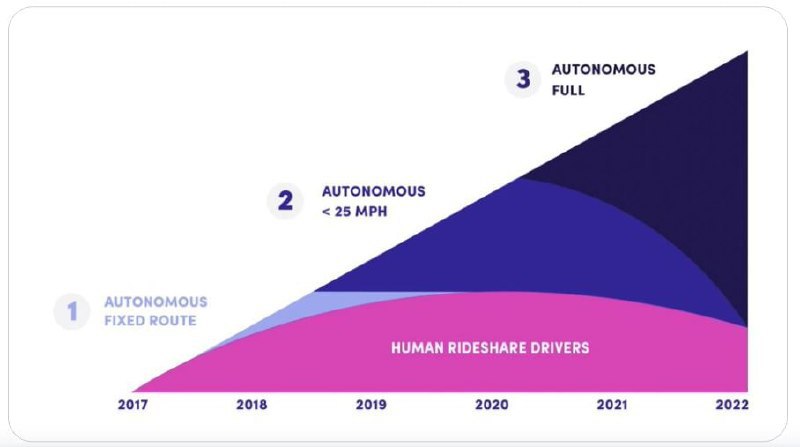 3 AUTONOMOUS FULL

2 AUTONOMOUS < 25 MPH

1 AUTONOMOUS FIXED ROUTE

HUMAN RIDESHARE DRIVERS

2017 2018 2019 2020 2021 2022